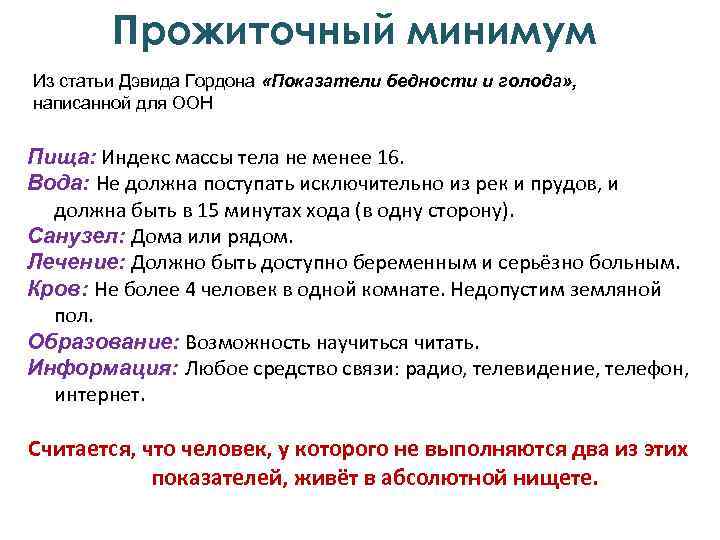 Прожиточный минимум

Из статьи Дэвида Гордона «Показатели бедности и голода», написанной для ООН

Пища: Индекс массы тела не менее 16.
Вода: Не должна поступать исключительно из рек и прудов, и должна быть в 15 минутах хода (в одну сторону).
Санузел: Дома или рядом.
Лечение: Должно быть доступно беременным и серьёзно больным.
Кров: Не более 4 человек в одной комнате. Недопустим земляной пол.
Образование: Возможность научиться читать.
Информация: Любое средство связи: радио, телевидение, телефон, интернет.

Считается, что человек, у которого не выполняются два из этих показателей, живёт в абсолютной нищете.